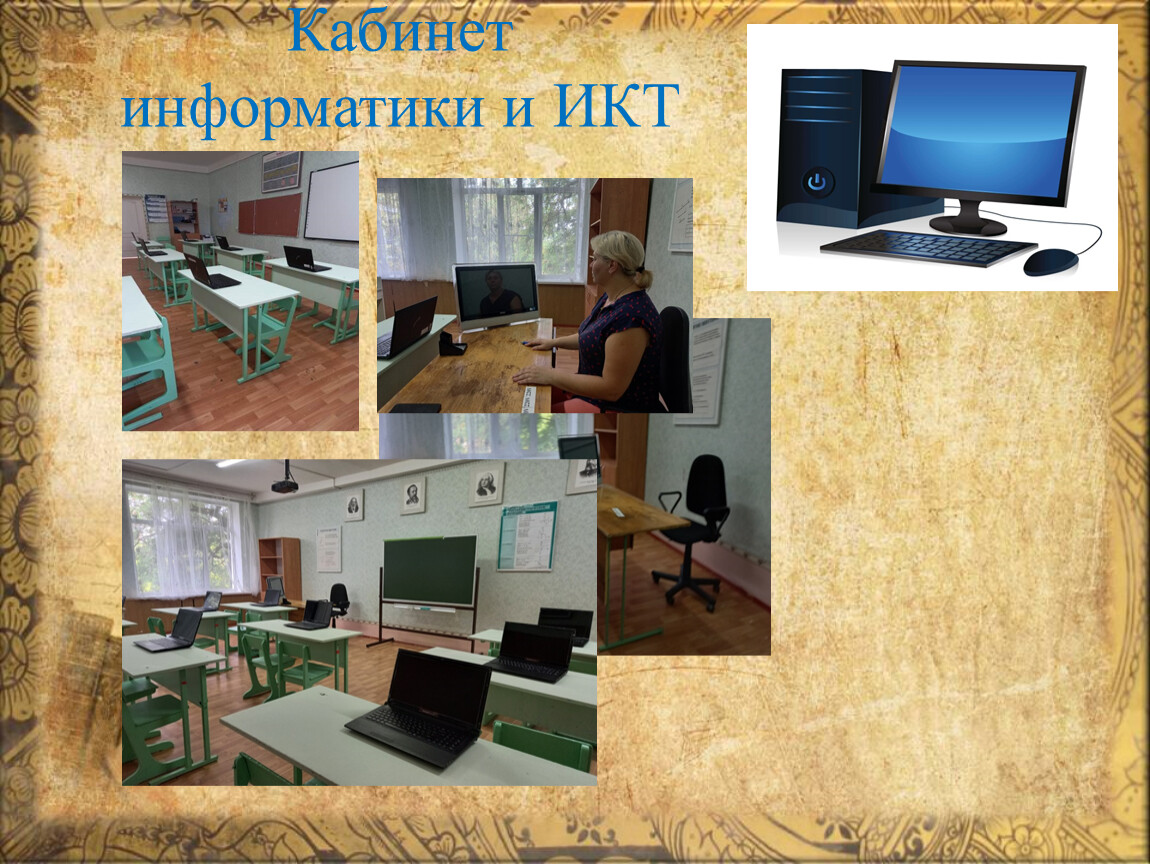 Кабинет
информатики и ИКТ